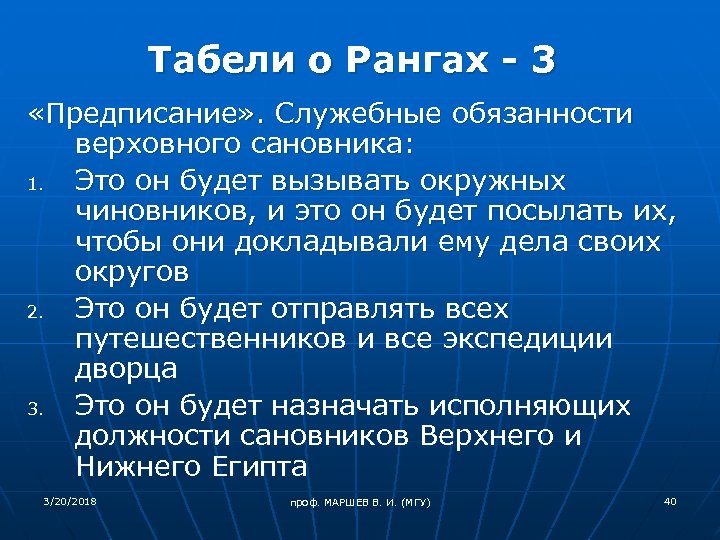 Табели о Рангах - 3

«Предписание». Служебные обязанности верховного сановника:

1. Это он будет вызывать окружных чиновников, и это он будет посылать их, чтобы они докладывали ему дела своих округов
2. Это он будет отправлять всех путешественников и все экспедиции дворца
3. Это он будет назначать исполняющих должности сановников Верхнего и Нижнего Египта

3/20/2018

проф. МАРШЕВ В. И. (МГУ)

40